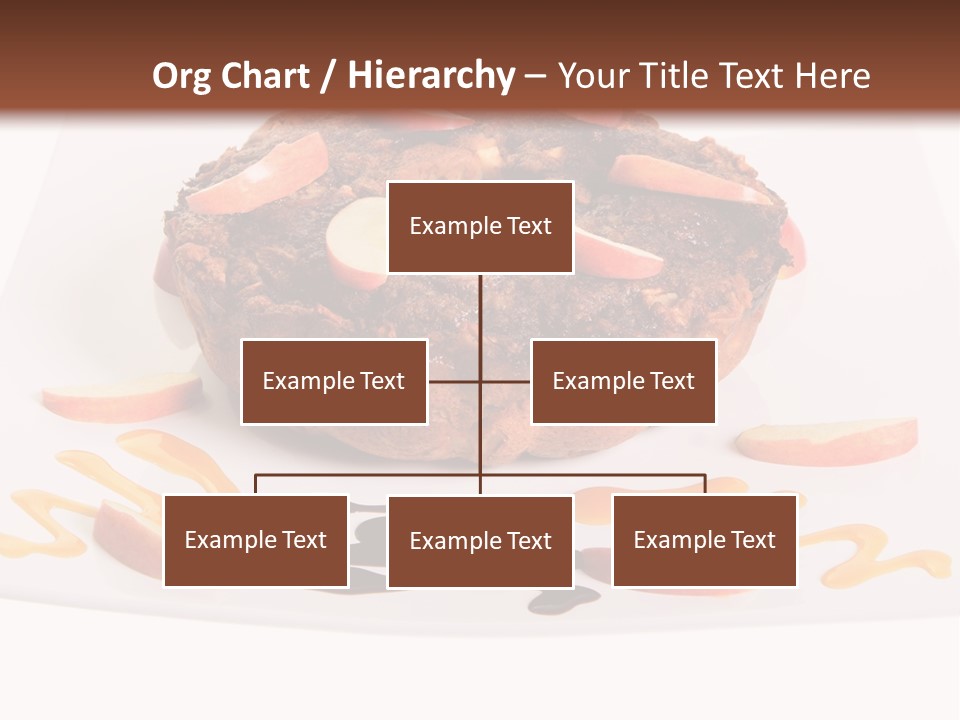 Org Chart / Hierarchy – Your Title Text Here

Example Text

Example Text

Example Text

Example Text

Example Text

Example Text